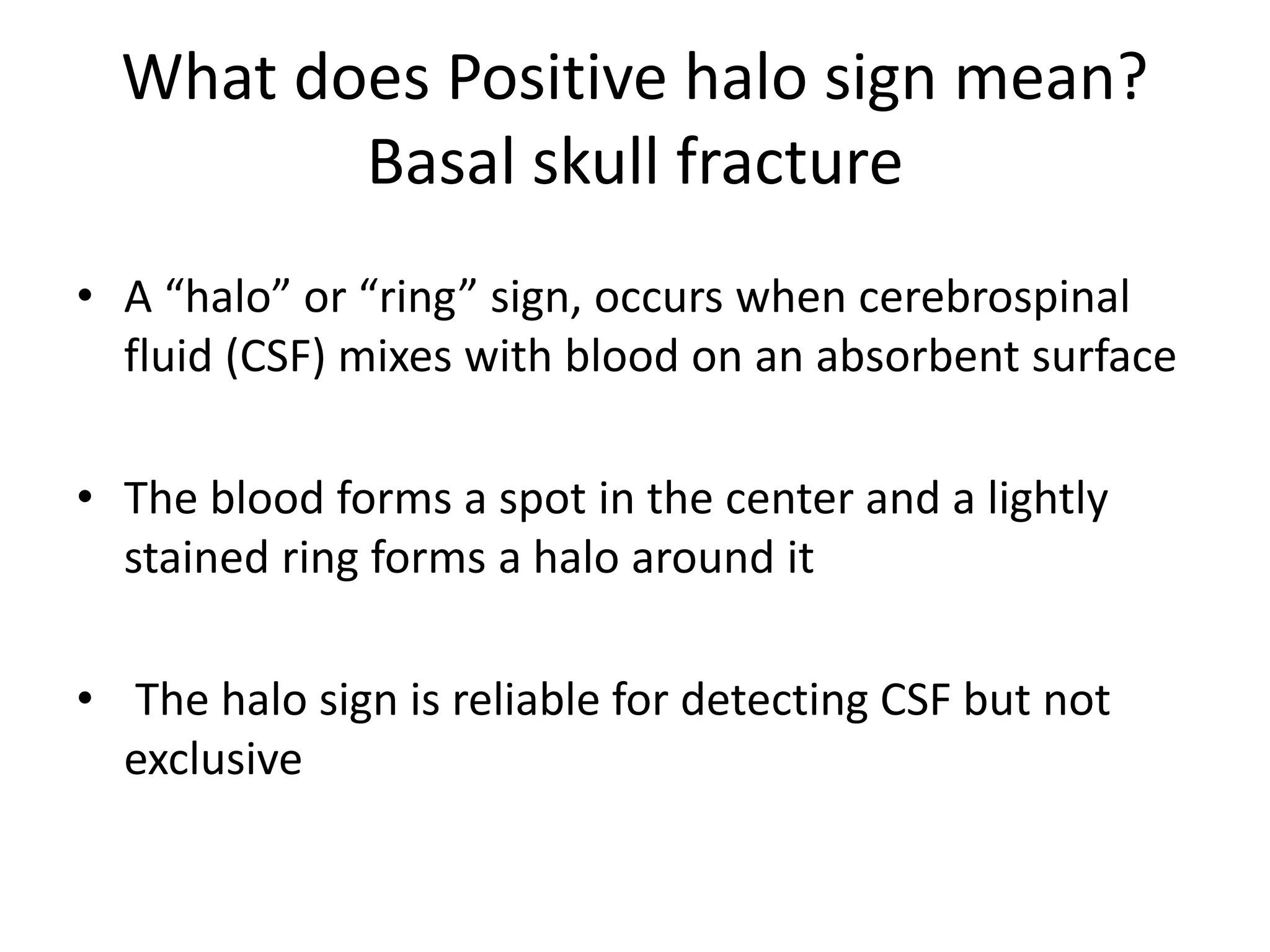 What does Positive halo sign mean?
Basal skull fracture

• A “halo” or “ring” sign, occurs when cerebrospinal fluid (CSF) mixes with blood on an absorbent surface

• The blood forms a spot in the center and a lightly stained ring forms a halo around it

• The halo sign is reliable for detecting CSF but not exclusive